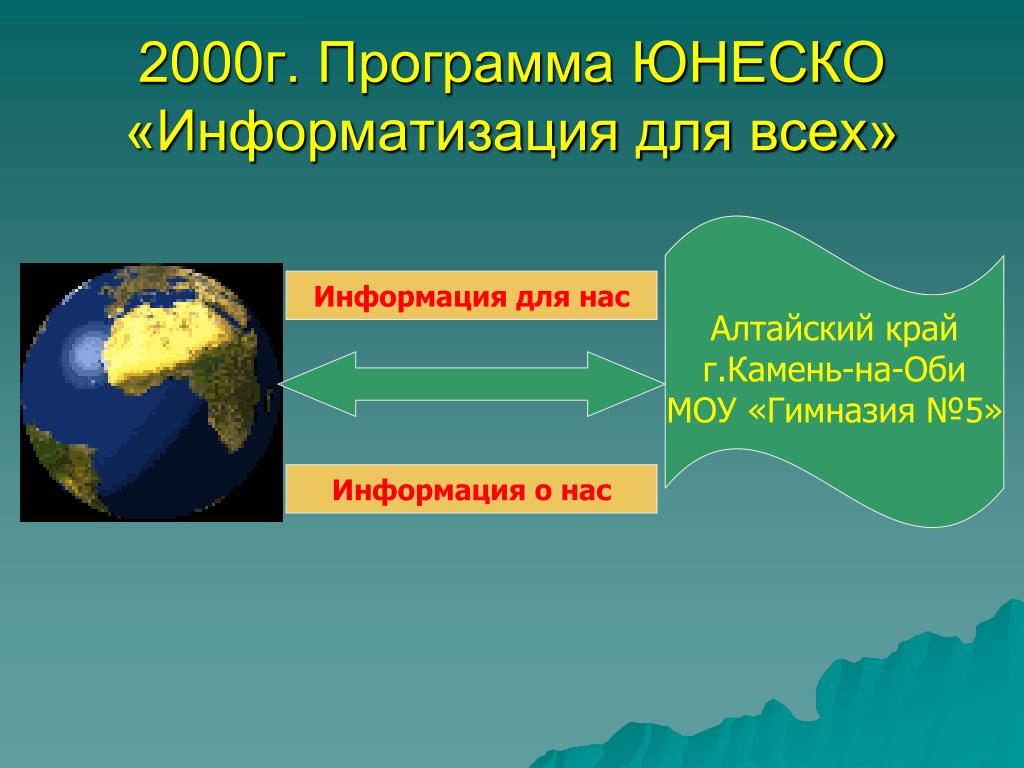 2000г. Программа ЮНЕСКО «Информатизация для всех»

Информация для нас

Информация о нас

Алтайский край
г.Камень-на-Оби
МОУ «Гимназия №5»